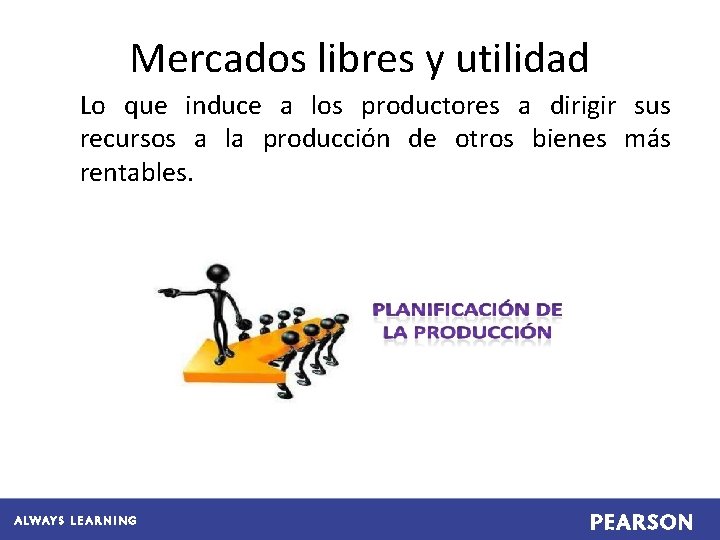 Mercados libres y utilidad

Lo que induce a los productores a dirigir sus recursos a la producción de otros bienes más rentables.

PLANIFICACIÓN DE LA PRODUCCIÓN

ALWAYS LEARNING

PEARSON